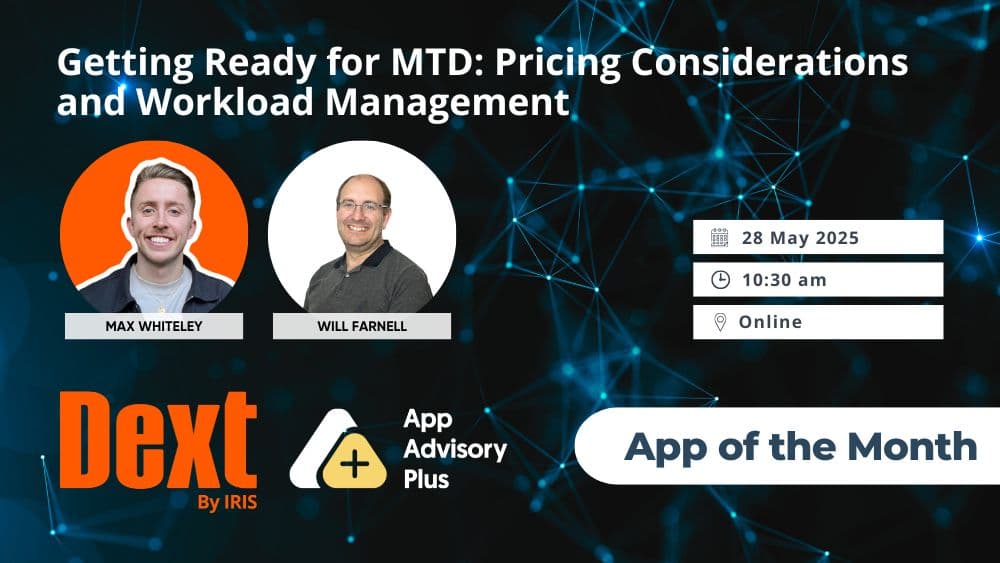 Getting Ready for MTD: Pricing Considerations and Workload Management

MAX WHITELEY

WILL FARNELL

28 May 2025

10:30 am

Online

Dext
By IRIS

App Advisory Plus

App of the Month